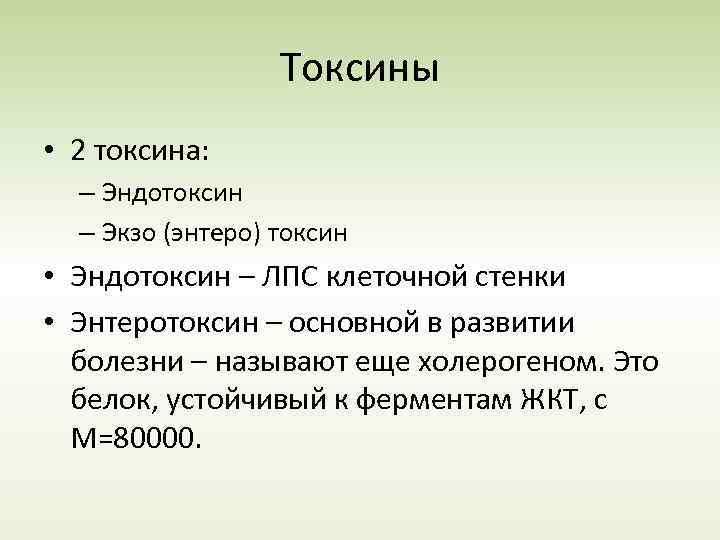 Токсины

• 2 токсина:
– Эндотоксин
– Экзо (энтеро) токсин
• Эндотоксин – ЛПС клеточной стенки
• Энтеротоксин – основной в развитии болезни – называют еще холерогеном. Это белок, устойчивый к ферментам ЖКТ, с М=80000.